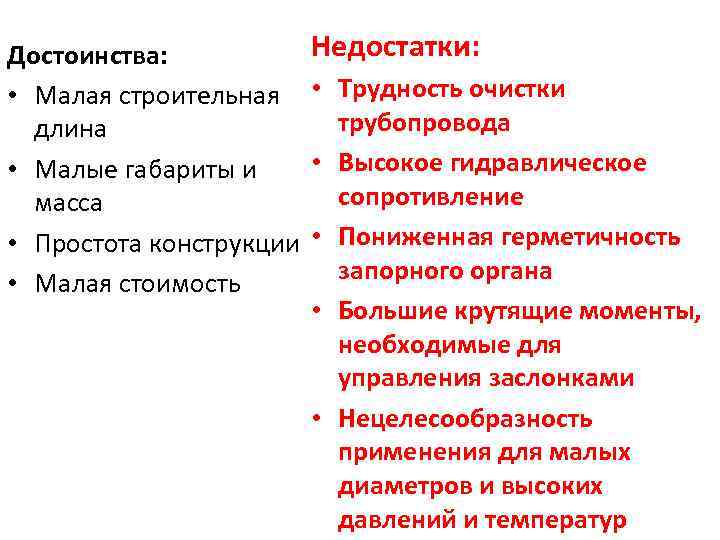 Достоинства:
• Малая строительная длина
• Малые габариты и масса
• Простота конструкции
• Малая стоимость

Недостатки:
• Трудность очистки трубопровода
• Высокое гидравлическое сопротивление
• Пониженная герметичность запорного органа
• Большие крутящие моменты, необходимые для управления заслонками
• Нецелесообразность применения для малых диаметров и высоких давлений и температур